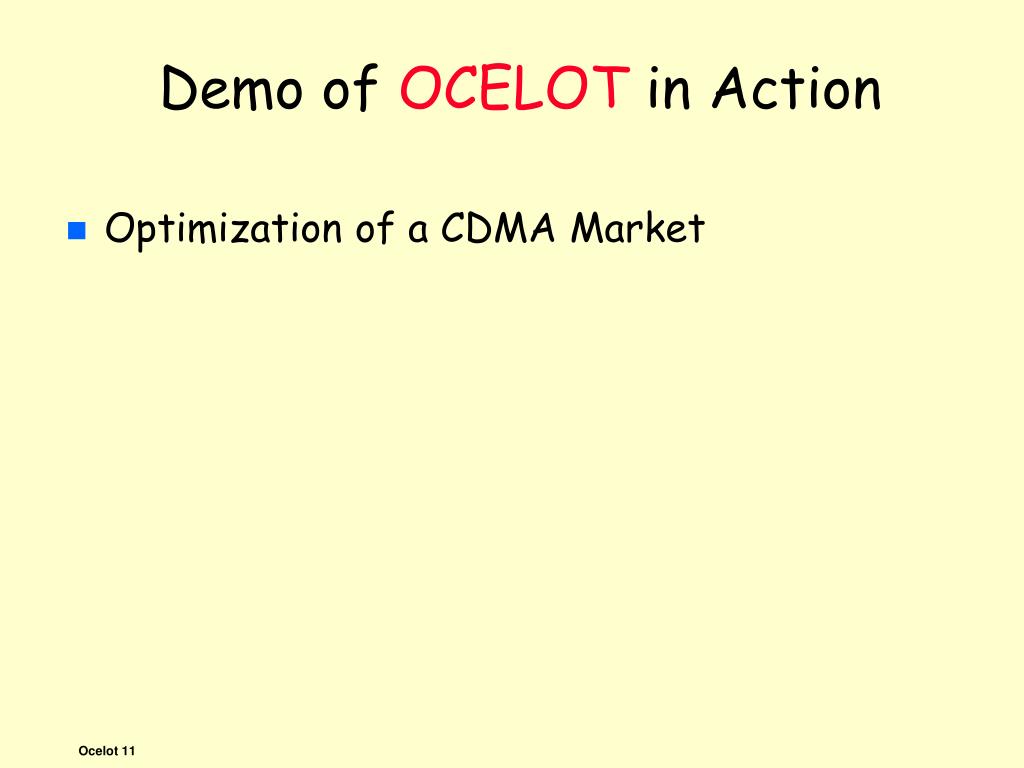 Demo of OCELOT in Action

Optimization of a CDMA Market

Ocelot 11